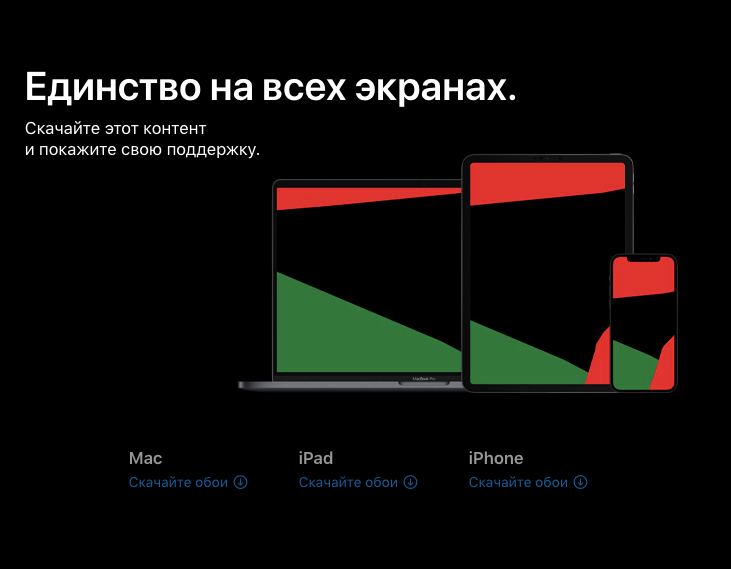 Единство на всех экранах.

Скачайте этот контент
и покажите свою поддержку.

MacBook Pro

Mac
Скачайте обои

iPad
Скачайте обои

iPhone
Скачайте обои